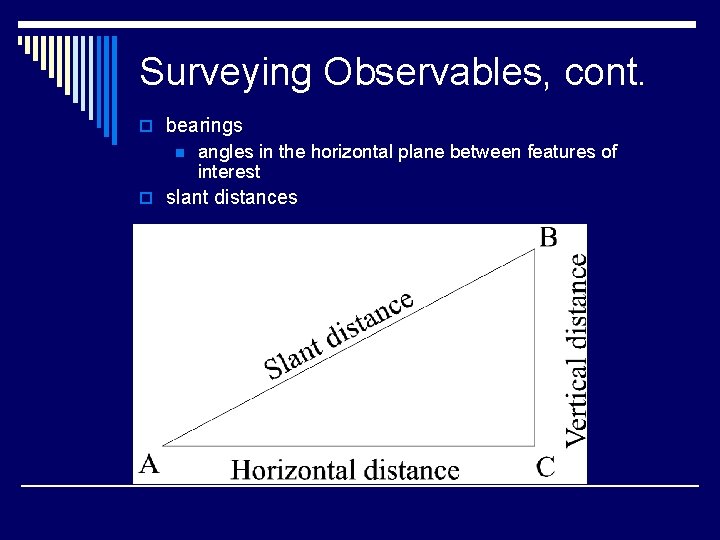 Surveying Observables, cont.

bearings

angles in the horizontal plane between features of interest

slant distances

B

Slant distance

Vertical distance

A

Horizontal distance

C